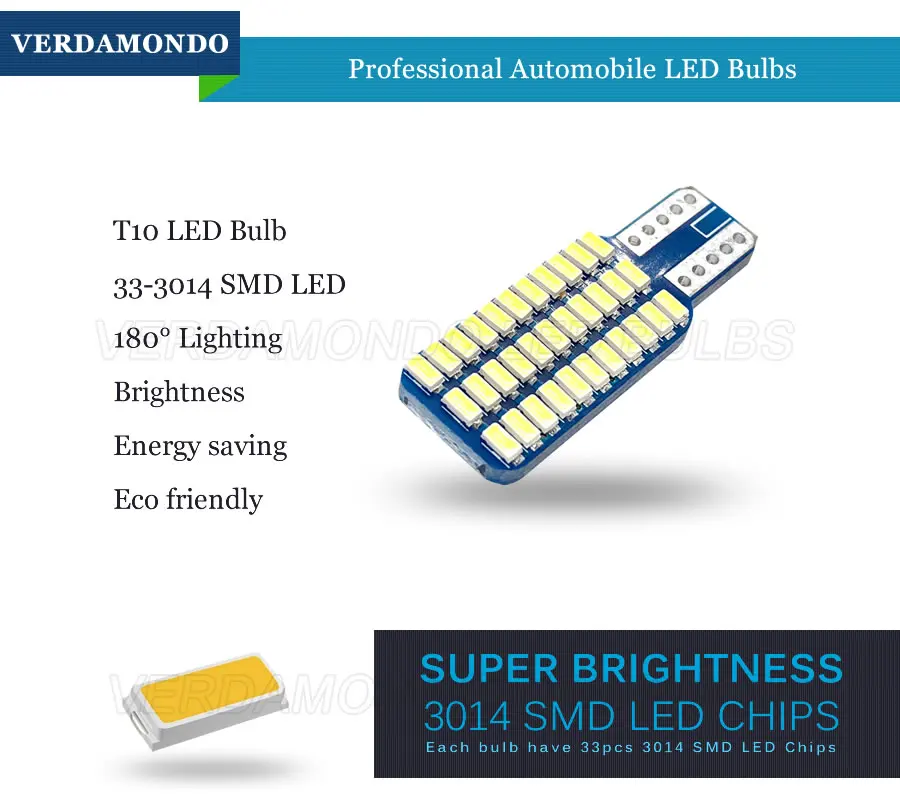 VERDAMONDO

Professional Automobile LED Bulbs

T10 LED Bulb
33-3014 SMD LED
180° Lighting
Brightness
Energy saving
Eco friendly

VERDAMONDO LED BULBS

VERDAMONDO

SUPER BRIGHTNESS
3014 SMD LED CHIPS
Each bulb have 33pcs 3014 SMD LED Chips